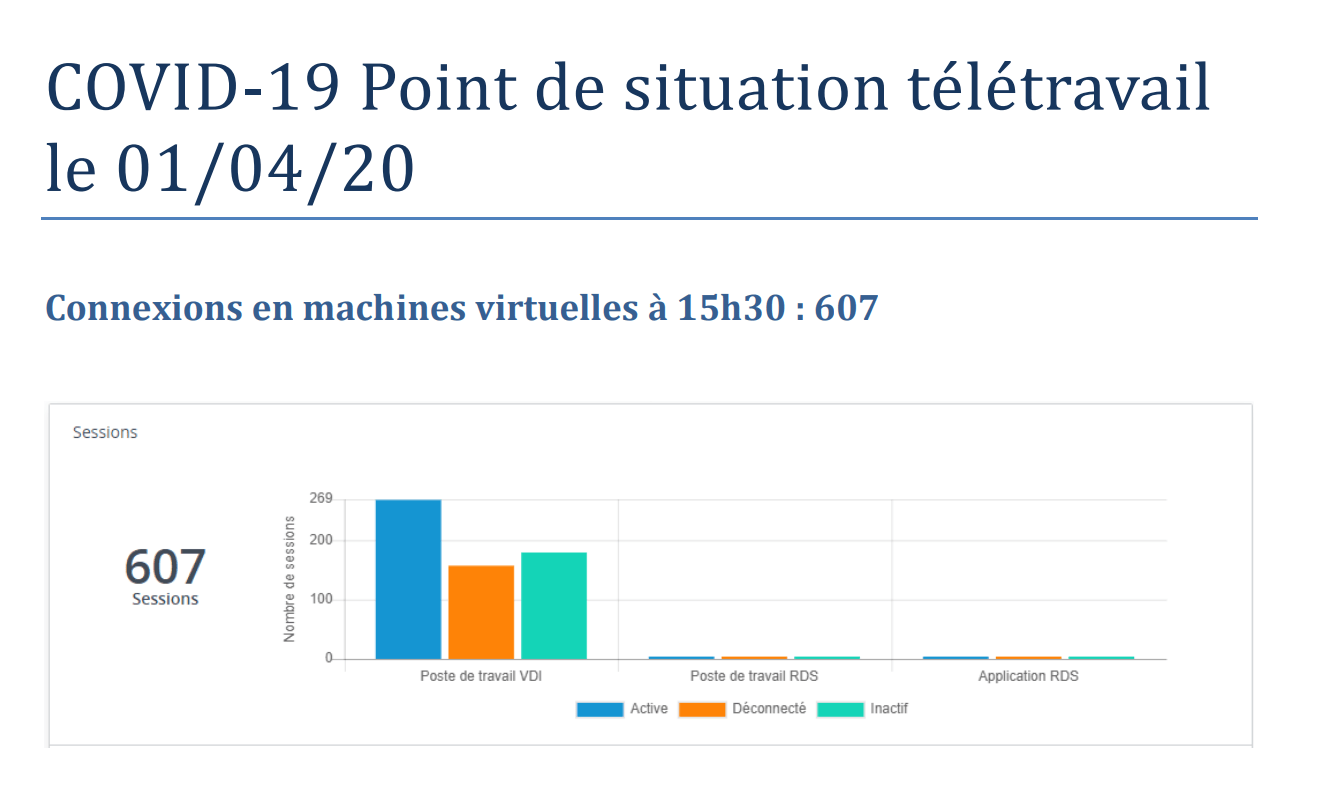 COVID-19 Point de situation télétravail le 01/04/20

Connexions en machines virtuelles à 15h30 : 607

Sessions

607
Sessions

Nombre de sessions

269
200
100
0

Poste de travail VDI
Poste de travail RDS
Application RDS

Active
Déconnecté
Inactif